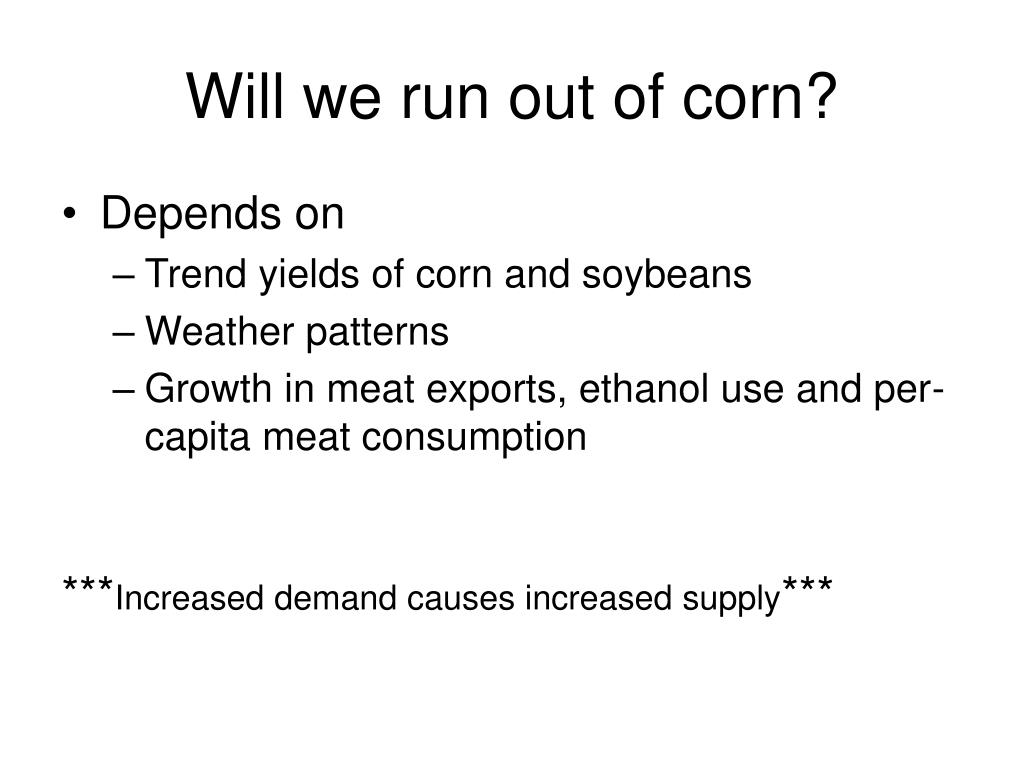 Will we run out of corn?

• Depends on
– Trend yields of corn and soybeans
– Weather patterns
– Growth in meat exports, ethanol use and per-capita meat consumption

***Increased demand causes increased supply***